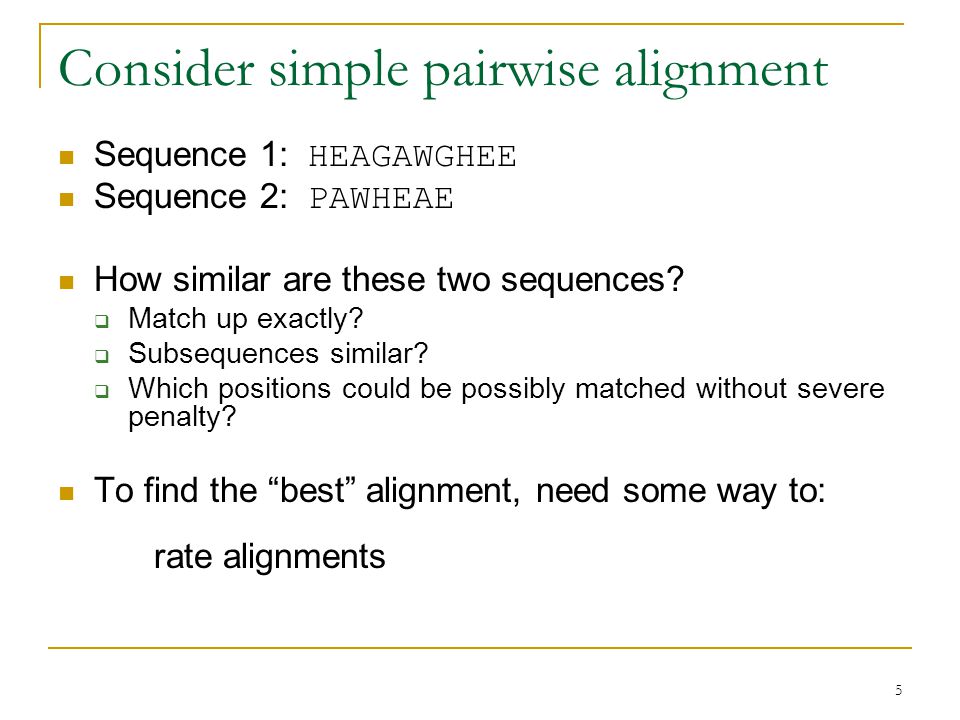 Consider simple pairwise alignment

Sequence 1: HEAGAWGHEE
Sequence 2: PAWHEAE

How similar are these two sequences?
Match up exactly?
Subsequences similar?
Which positions could be possibly matched without severe penalty?

To find the “best” alignment, need some way to:

rate alignments

5